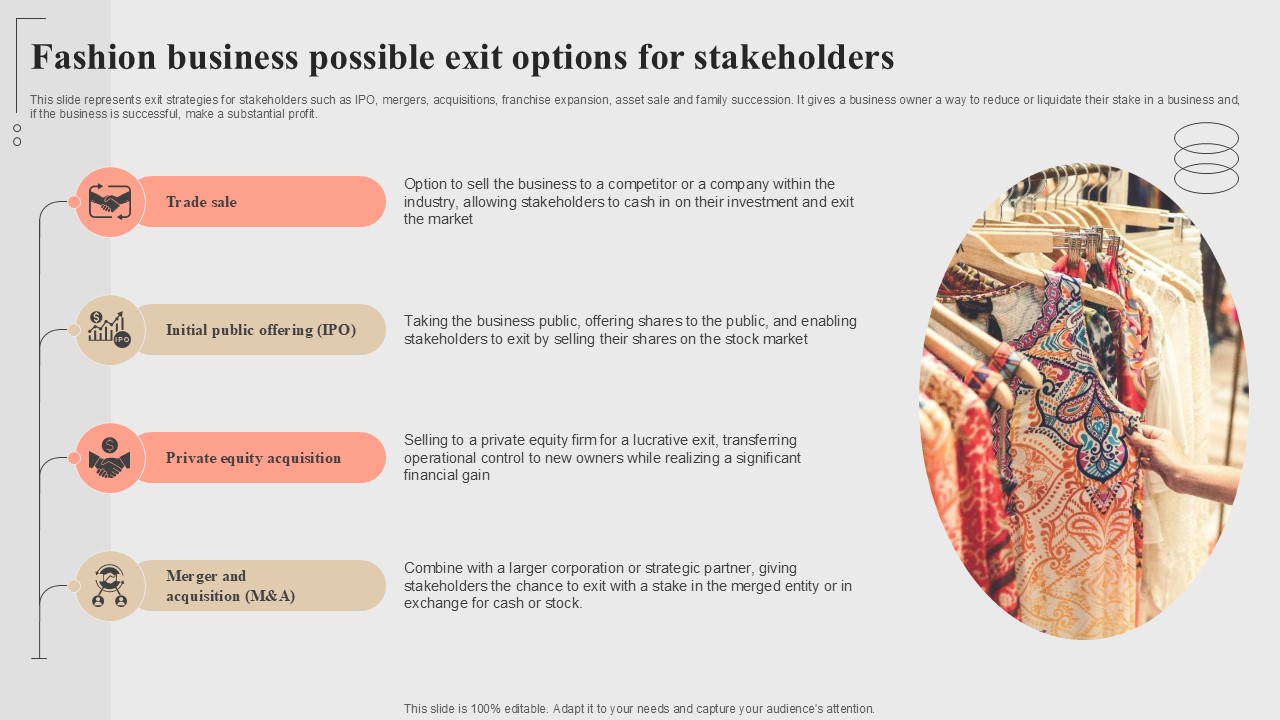 Fashion business possible exit options for stakeholders

This slide represents exit strategies for stakeholders such as IPO, mergers, acquisitions, franchise expansion, asset sale and family succession. It gives a business owner a way to reduce or liquidate their stake in a business and, if the business is successful, make a substantial profit.

Trade sale

Option to sell the business to a competitor or a company within the industry, allowing stakeholders to cash in on their investment and exit the market

Initial public offering (IPO)

Taking the business public, offering shares to the public, and enabling stakeholders to exit by selling their shares on the stock market

Private equity acquisition

Selling to a private equity firm for a lucrative exit, transferring operational control to new owners while realizing a significant financial gain

Merger and acquisition (M&A)

Combine with a larger corporation or strategic partner, giving stakeholders the chance to exit with a stake in the merged entity or in exchange for cash or stock.

This slide is 100% editable. Adapt it to your needs and capture your audience's attention.